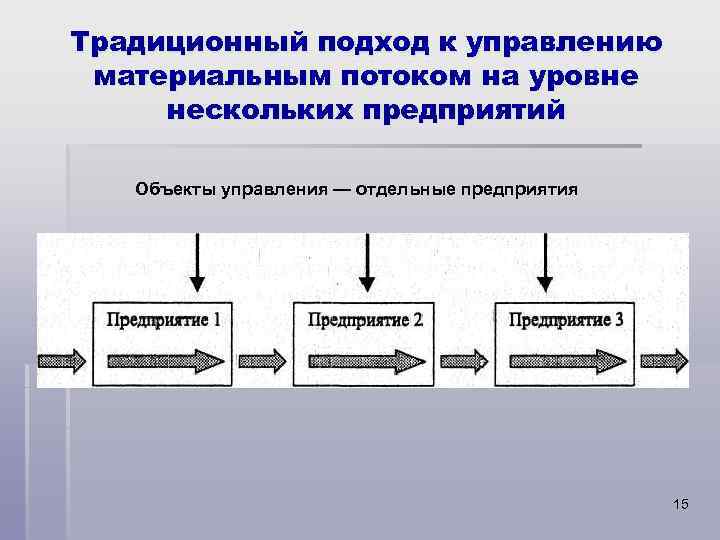 Традиционный подход к управлению материальным потоком на уровне нескольких предприятий

Объекты управления — отдельные предприятия

Предприятие 1

Предприятие 2

Предприятие 3

15